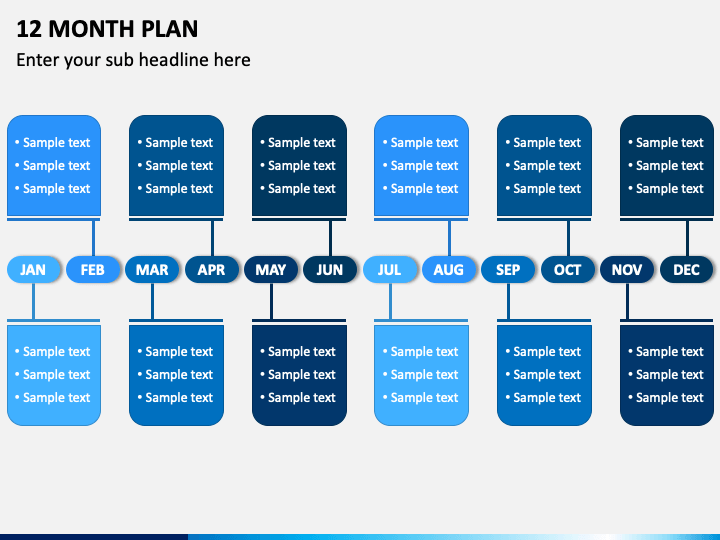 12 MONTH PLAN

Enter your sub headline here

• Sample text
• Sample text
• Sample text

• Sample text
• Sample text
• Sample text

• Sample text
• Sample text
• Sample text

• Sample text
• Sample text
• Sample text

• Sample text
• Sample text
• Sample text

• Sample text
• Sample text
• Sample text

JAN FEB MAR APR MAY JUN JUL AUG SEP OCT NOV DEC

• Sample text
• Sample text
• Sample text

• Sample text
• Sample text
• Sample text

• Sample text
• Sample text
• Sample text

• Sample text
• Sample text
• Sample text

• Sample text
• Sample text
• Sample text

• Sample text
• Sample text
• Sample text